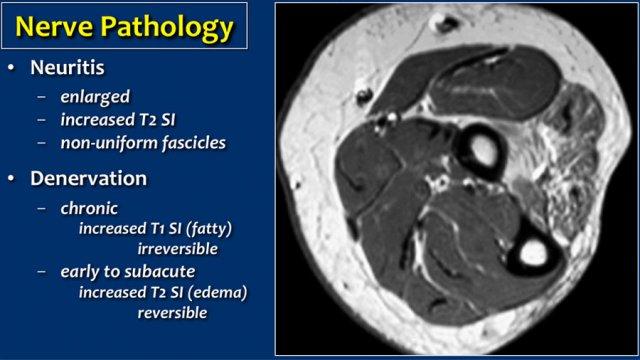 Nerve Pathology

• Neuritis
 – enlarged
 – increased T2 SI
 – non-uniform fascicles

• Denervation
 – chronic
 increased T1 SI (fatty)
 irreversible
 – early to subacute
 increased T2 SI (edema)
 reversible